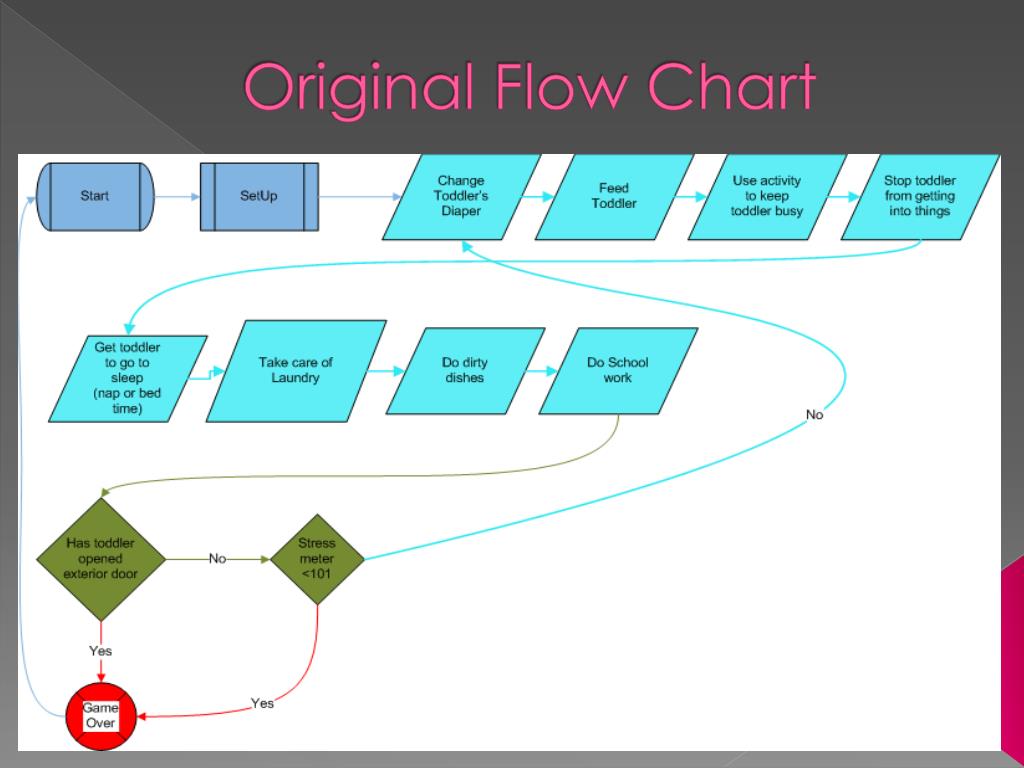 Original Flow Chart

Start

SetUp

Change Toddler's Diaper

Feed Toddler

Use activity to keep toddler busy

Stop toddler from getting into things

Get toddler to go to sleep (nap or bed time)

Take care of Laundry

Do dirty dishes

Do School work

No

Has toddler opened exterior door

No

Stress meter <101

Yes

Yes

Game Over